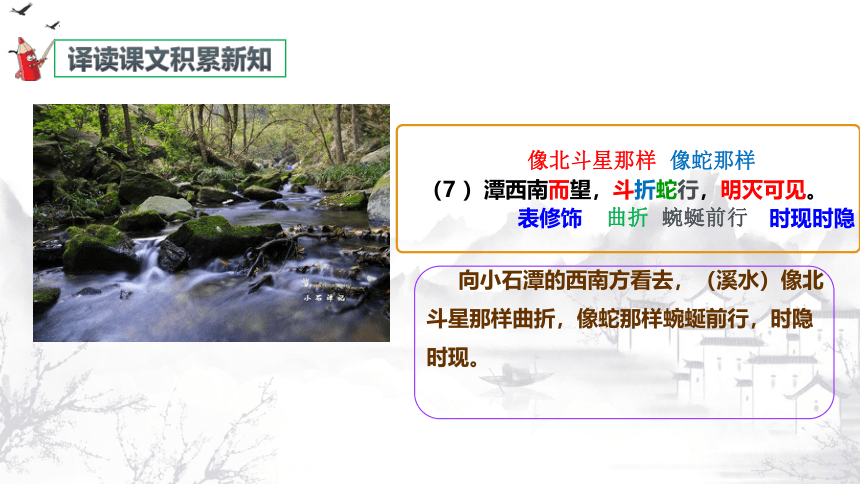 译读课文积累新知

小石潭记

像北斗星那样 像蛇那样
（7）潭西南而望，斗折蛇行，明灭可见。
表修饰 曲折 蜿蜒前行 时现时隐

向小石潭的西南方看去，（溪水）像北斗星那样曲折，像蛇那样蜿蜒前行，时隐时现。